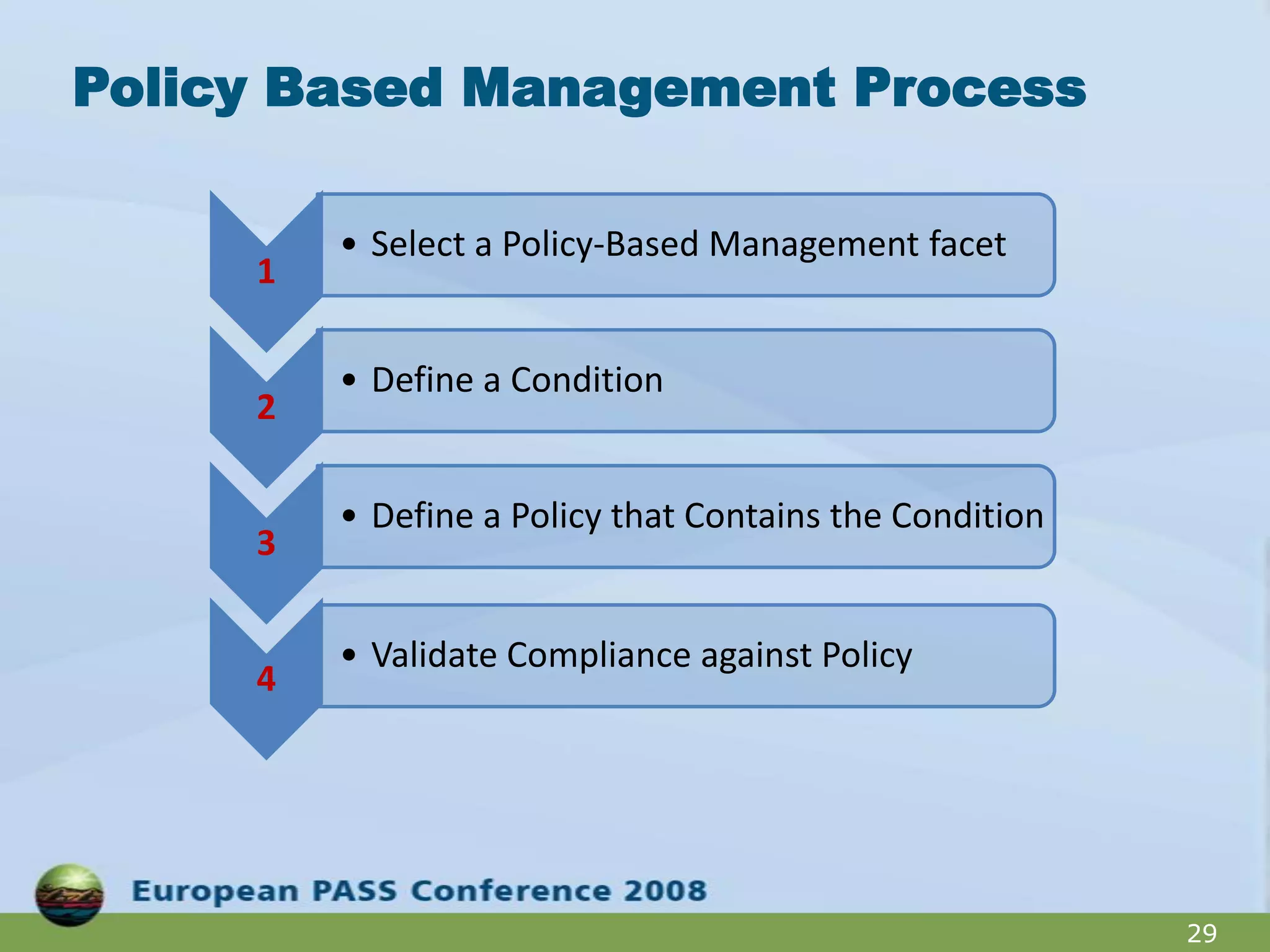 Policy Based Management Process

1

• Select a Policy-Based Management facet

2

• Define a Condition

3

• Define a Policy that Contains the Condition

4

• Validate Compliance against Policy

European PASS Conference 2008

29